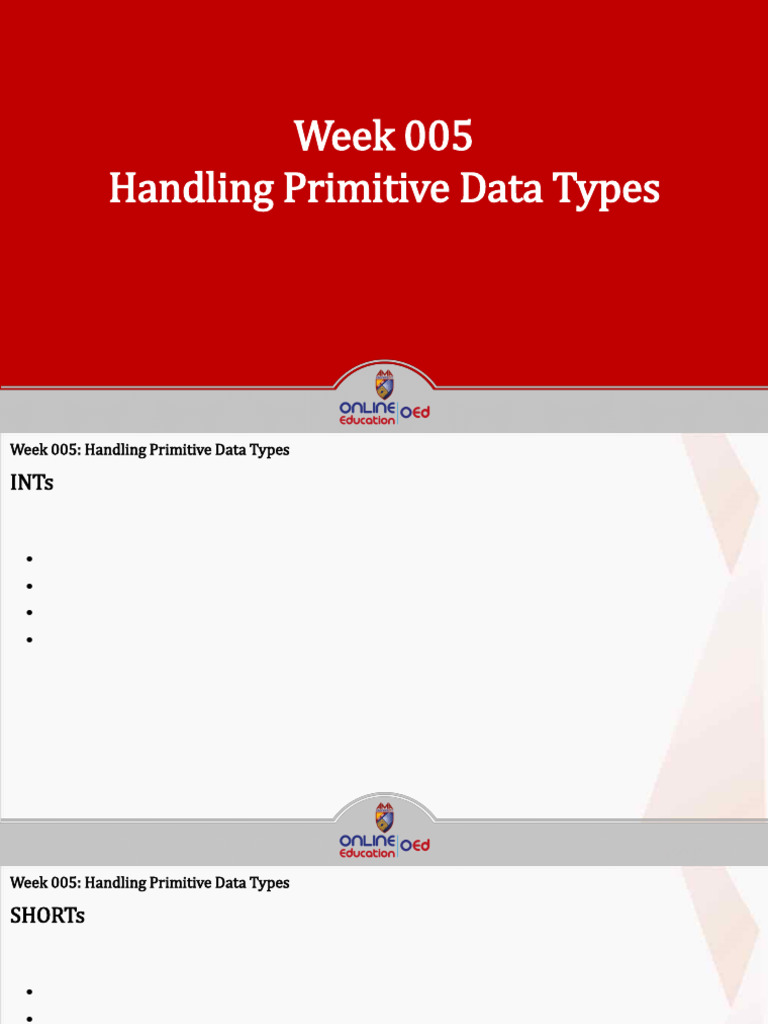 Week 005
Handling Primitive Data Types

ONLINE Education OEd

Week 005: Handling Primitive Data Types

INTs

•
•
•
•

ONLINE Education OEd

Week 005: Handling Primitive Data Types

SHORTs

•
•